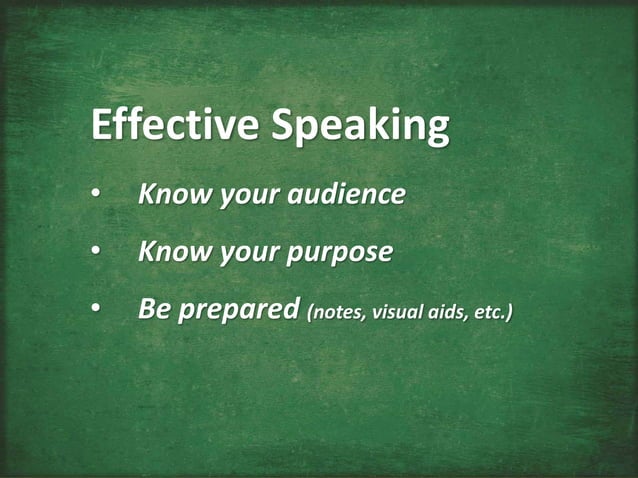 Effective Speaking

• Know your audience

• Know your purpose

• Be prepared (notes, visual aids, etc.)